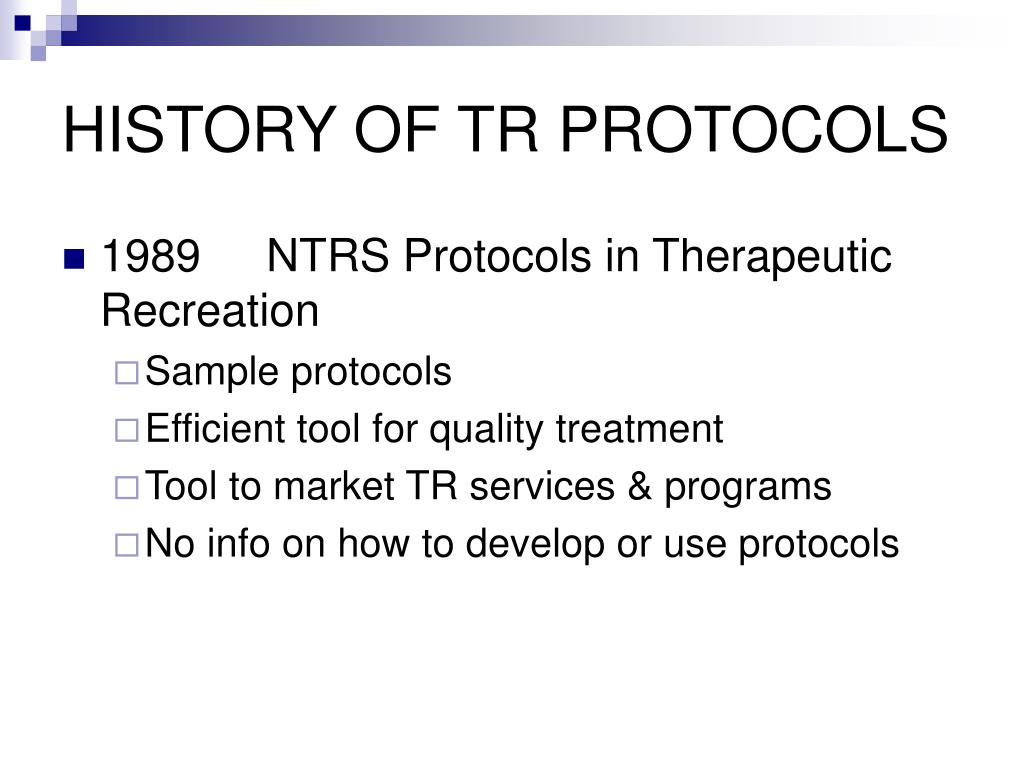 HISTORY OF TR PROTOCOLS

1989 NTRS Protocols in Therapeutic Recreation

Sample protocols

Efficient tool for quality treatment

Tool to market TR services & programs

No info on how to develop or use protocols